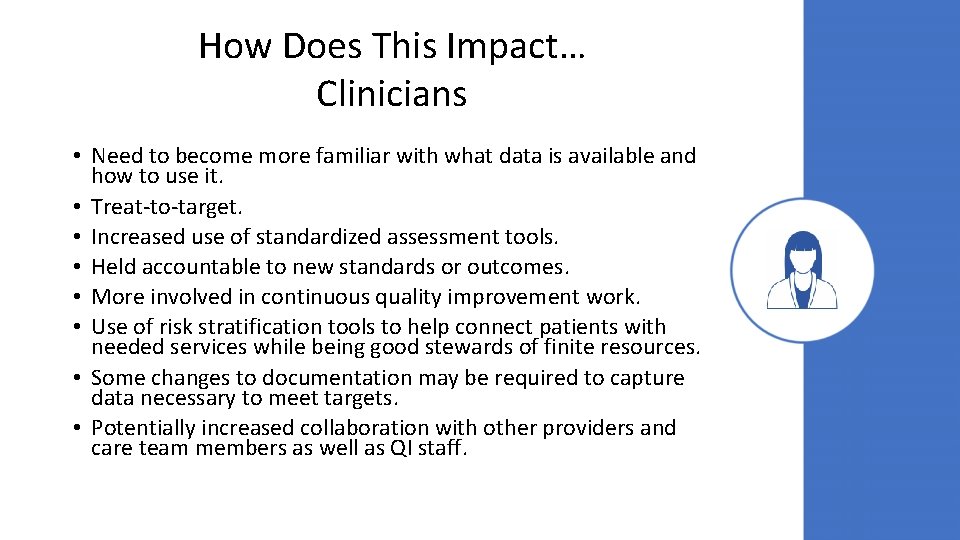 How Does This Impact…
Clinicians

• Need to become more familiar with what data is available and how to use it.
• Treat-to-target.
• Increased use of standardized assessment tools.
• Held accountable to new standards or outcomes.
• More involved in continuous quality improvement work.
• Use of risk stratification tools to help connect patients with needed services while being good stewards of finite resources.
• Some changes to documentation may be required to capture data necessary to meet targets.
• Potentially increased collaboration with other providers and care team members as well as QI staff.